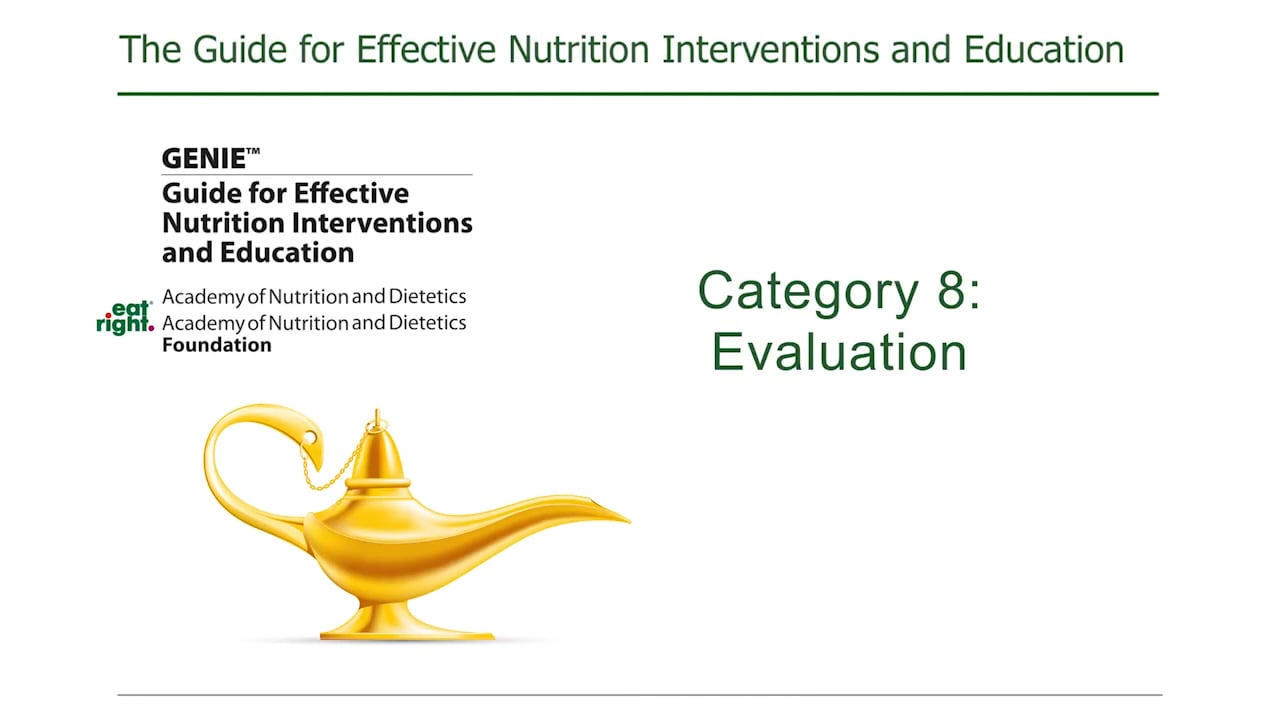 The Guide for Effective Nutrition Interventions and Education

GENIE™
Guide for Effective Nutrition Interventions and Education

eat right.
Academy of Nutrition and Dietetics
Academy of Nutrition and Dietetics Foundation

Category 8: Evaluation